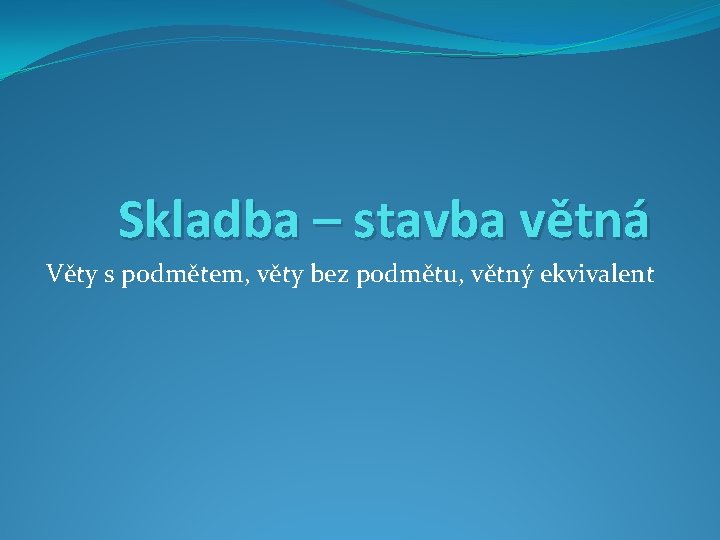 Skladba – stavba větná

Věty s podmětem, věty bez podmětu, větný ekvivalent